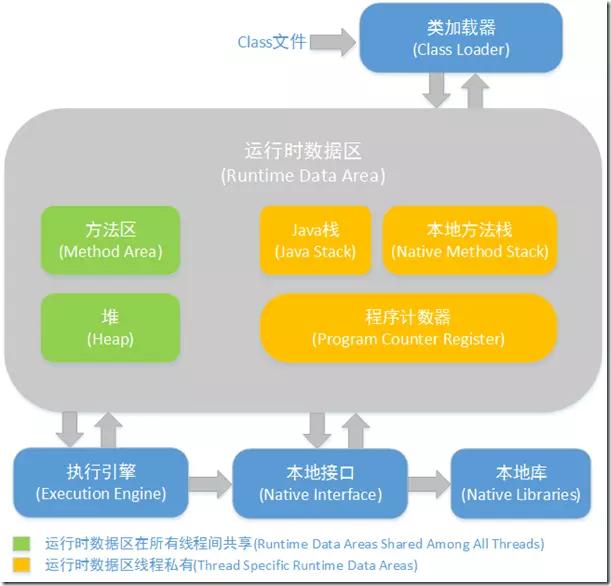 Class文件

类加载器
(Class Loader)

运行时数据区
(Runtime Data Area)

方法区
(Method Area)

Java栈
(Java Stack)

本地方法栈
(Native Method Stack)

堆
(Heap)

程序计数器
(Program Counter Register)

执行引擎
(Execution Engine)

本地接口
(Native Interface)

本地库
(Native Libraries)

运行时数据区在所有线程间共享(Runtime Data Areas Shared Among All Threads)

运行时数据区线程私有(Thread Specific Runtime Data Areas)